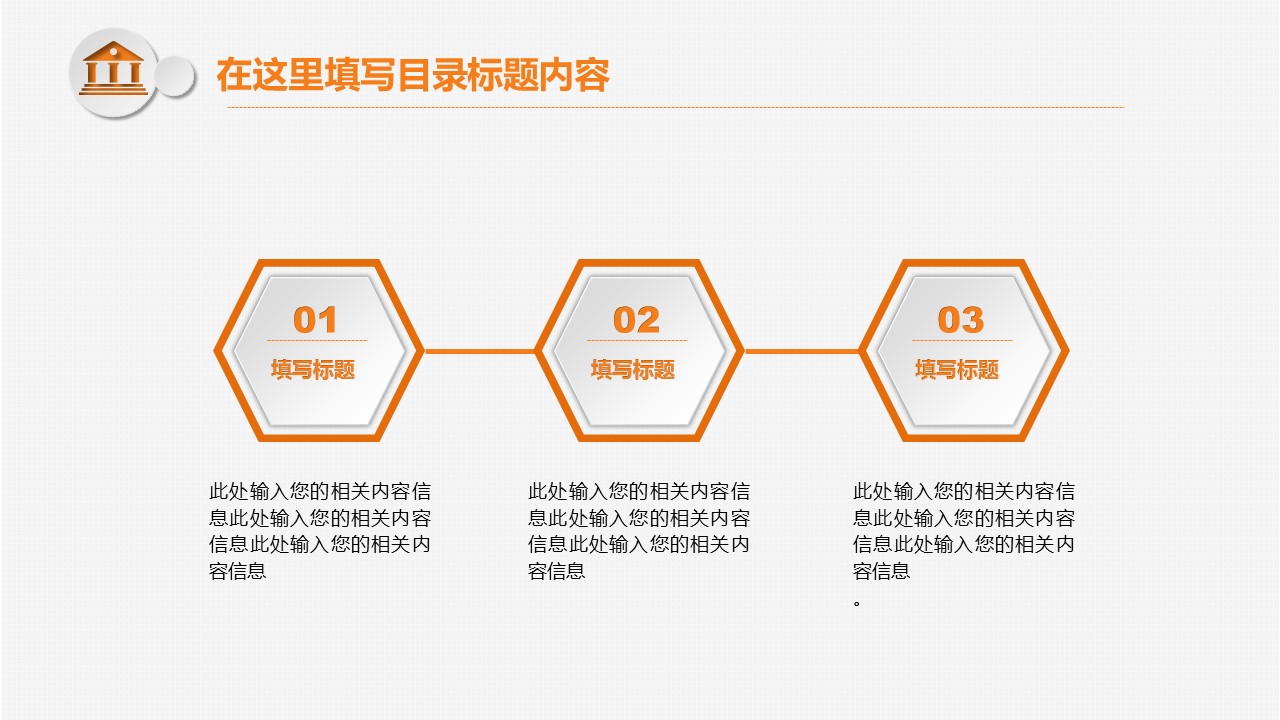 在这里填写目录标题内容

01
填写标题

02
填写标题

03
填写标题

此处输入您的相关内容信息此处输入您的相关内容信息此处输入您的相关内容信息

此处输入您的相关内容信息此处输入您的相关内容信息此处输入您的相关内容信息

此处输入您的相关内容信息此处输入您的相关内容信息此处输入您的相关内容信息
。